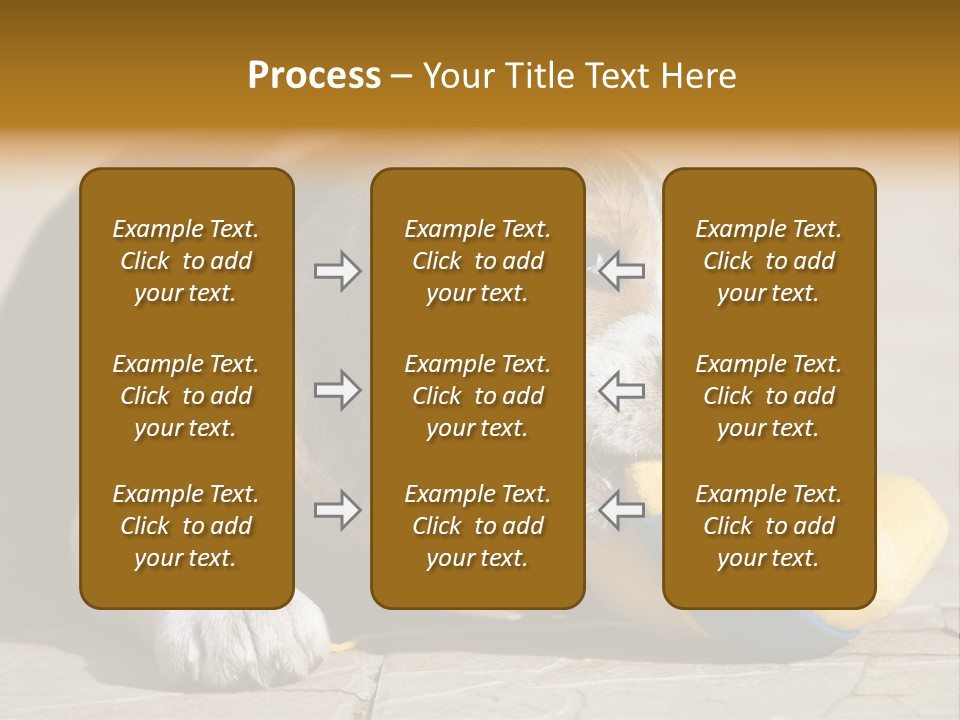 Process – Your Title Text Here

Example Text. Click to add your text.

Example Text. Click to add your text.

Example Text. Click to add your text.

Example Text. Click to add your text.

Example Text. Click to add your text.

Example Text. Click to add your text.

Example Text. Click to add your text.

Example Text. Click to add your text.

Example Text. Click to add your text.